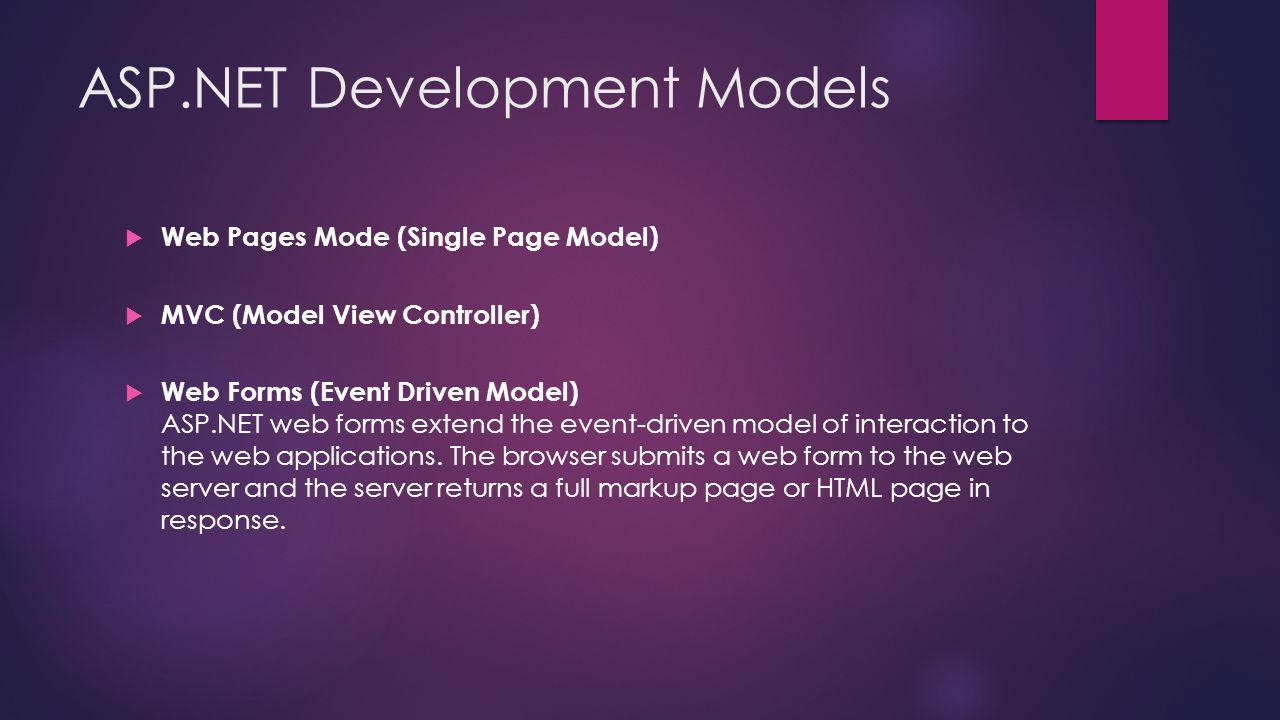 ASP.NET Development Models

Web Pages Mode (Single Page Model)

MVC (Model View Controller)

Web Forms (Event Driven Model)
ASP.NET web forms extend the event-driven model of interaction to the web applications. The browser submits a web form to the web server and the server returns a full markup page or HTML page in response.